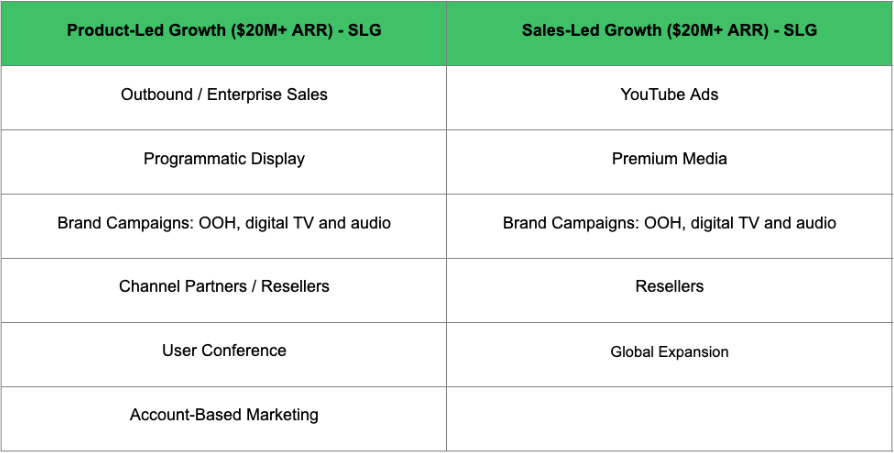 | Product-Led Growth ($20M+ ARR) - SLG | Sales-Led Growth ($20M+ ARR) - SLG |
|---|---|
| Outbound / Enterprise Sales | YouTube Ads |
| Programmatic Display | Premium Media |
| Brand Campaigns: OOH, digital TV and audio | Brand Campaigns: OOH, digital TV and audio |
| Channel Partners / Resellers | Resellers |
| User Conference | Global Expansion |
| Account-Based Marketing | |